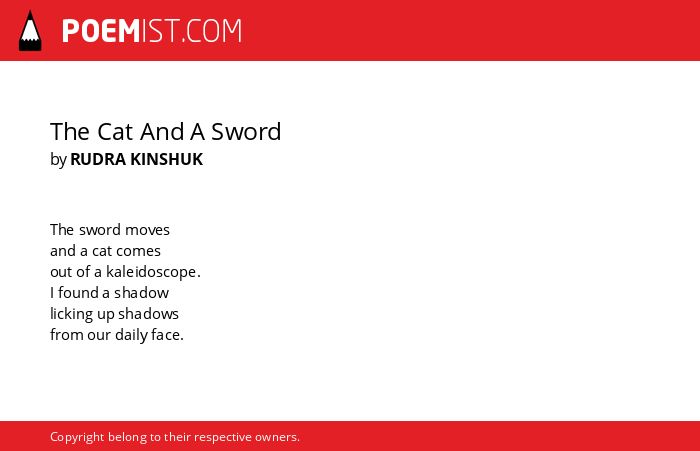 POEMIST.COM

The Cat And A Sword
by RUDRA KINSHUK

The sword moves
and a cat comes
out of a kaleidoscope.
I found a shadow
licking up shadows
from our daily face.

Copyright belong to their respective owners.